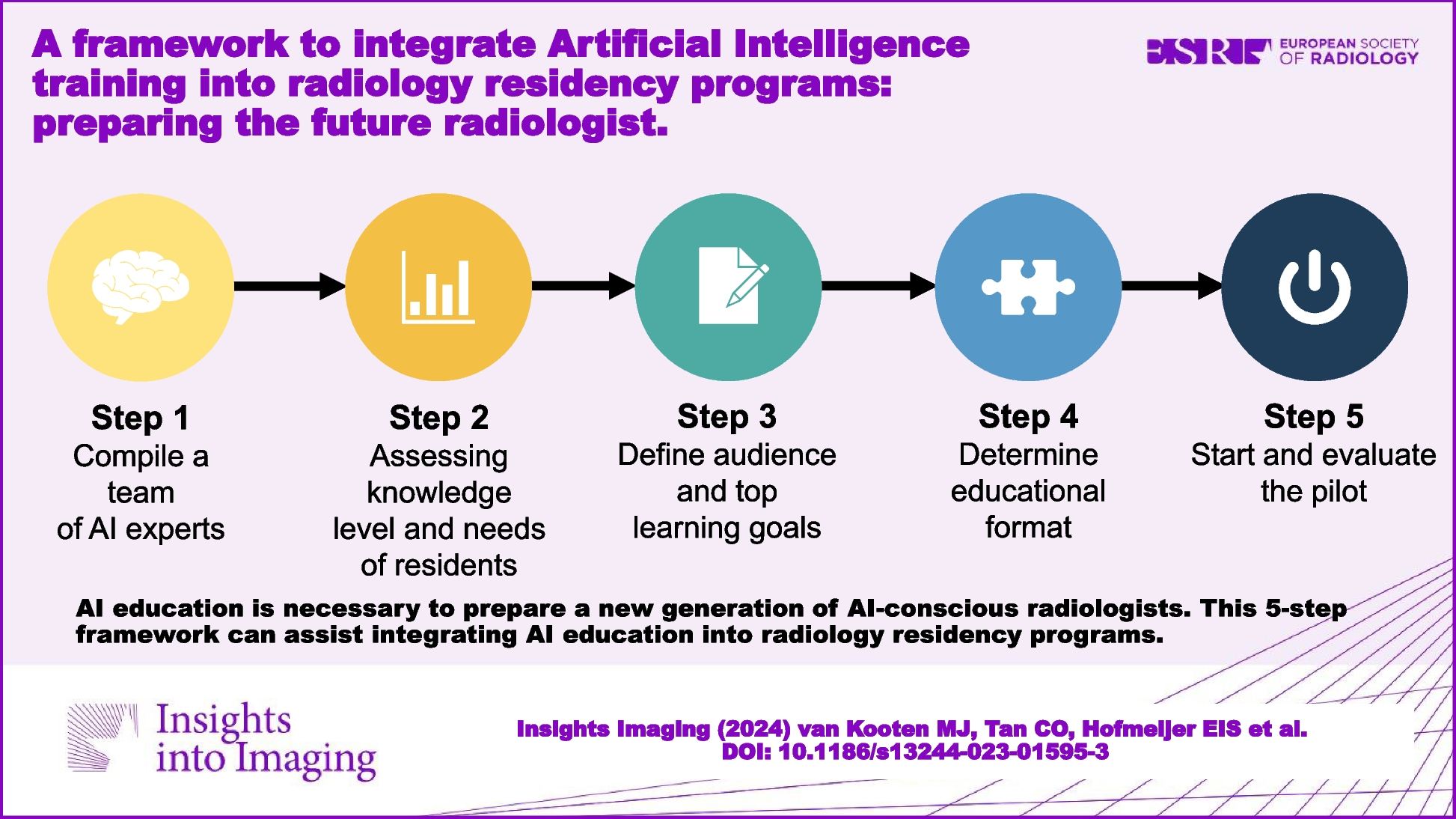 A framework to integrate Artificial Intelligence training into radiology residency programs: preparing the future radiologist.

ESR EUROPEAN SOCIETY OF RADIOLOGY

Step 1
Compile a team of AI experts

Step 2
Assessing knowledge level and needs of residents

Step 3
Define audience and top learning goals

Step 4
Determine educational format

Step 5
Start and evaluate the pilot

AI education is necessary to prepare a new generation of AI-conscious radiologists. This 5-step framework can assist integrating AI education into radiology residency programs.

Insights into Imaging

Insights Imaging (2024) van Kooten MJ, Tan CO, Hofmeijer EIS et al.
DOI: 10.1186/s13244-023-01595-3